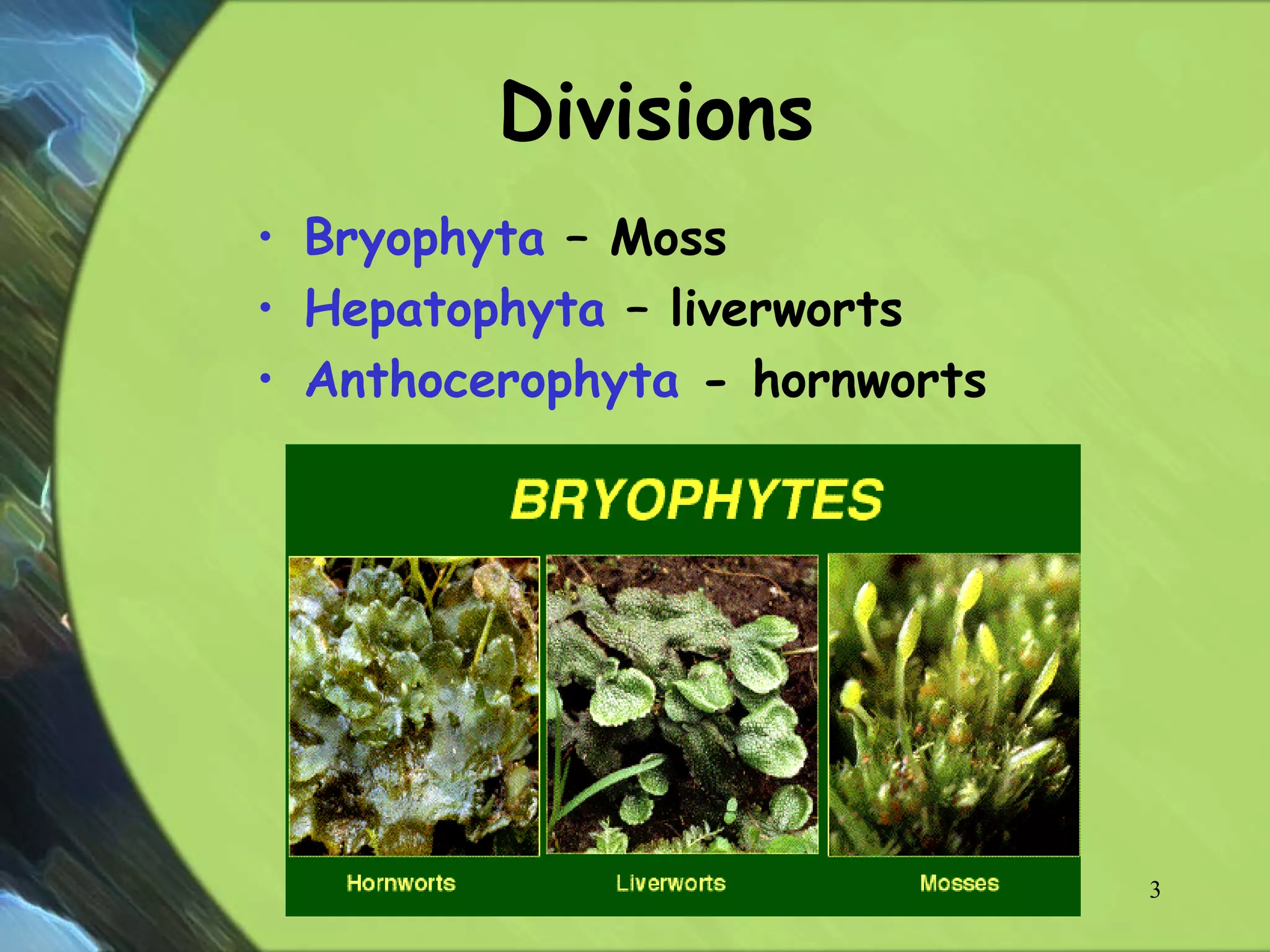 Divisions

• Bryophyta – Moss
• Hepatophyta – liverworts
• Anthocerophyta - hornworts

BRYOPHYTES

Hornworts

Liverworts

Mosses

3